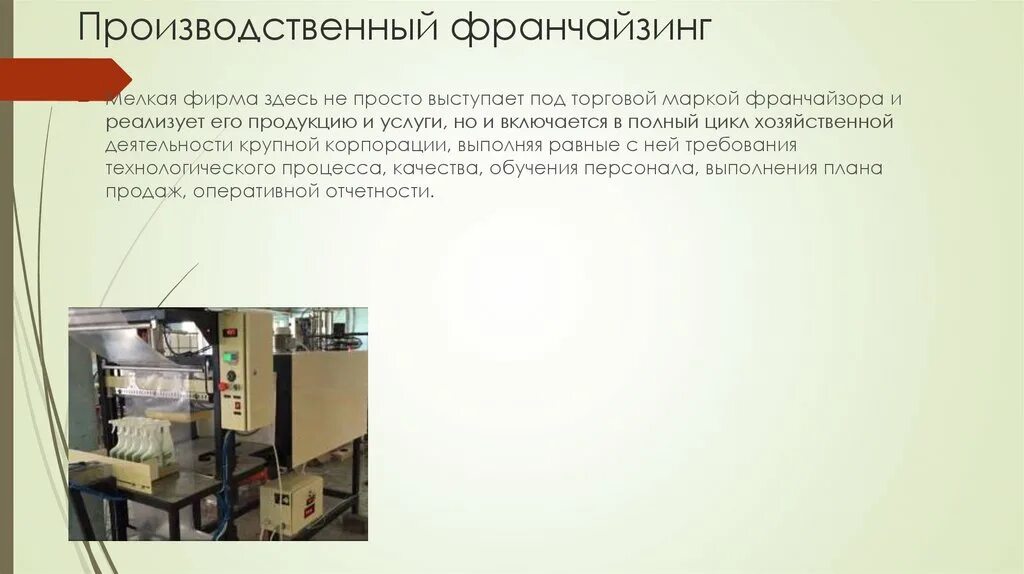 Производственный франчайзинг

Мелкая фирма здесь не просто выступает под торговой маркой франчайзора и реализует его продукцию и услуги, но и включается в полный цикл хозяйственной деятельности крупной корпорации, выполняя равные с ней требования технологического процесса, качества, обучения персонала, выполнения плана продаж, оперативной отчетности.